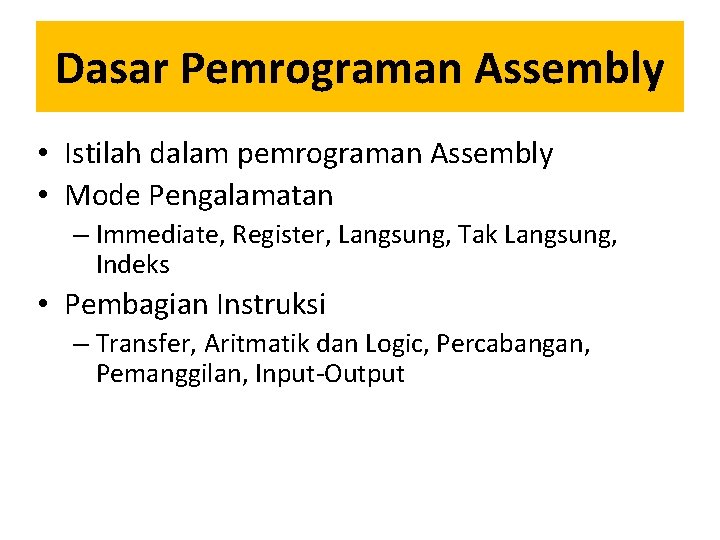 Dasar Pemrograman Assembly

• Istilah dalam pemrograman Assembly
• Mode Pengalamatan
– Immediate, Register, Langsung, Tak Langsung, Indeks
• Pembagian Instruksi
– Transfer, Aritmatik dan Logic, Percabangan, Pemanggilan, Input-Output